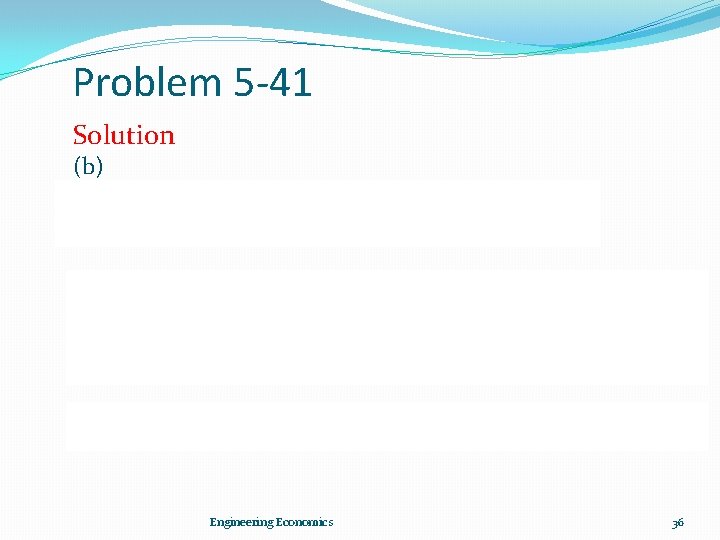 Problem 5-41

Solution
(b)

Engineering Economics

36